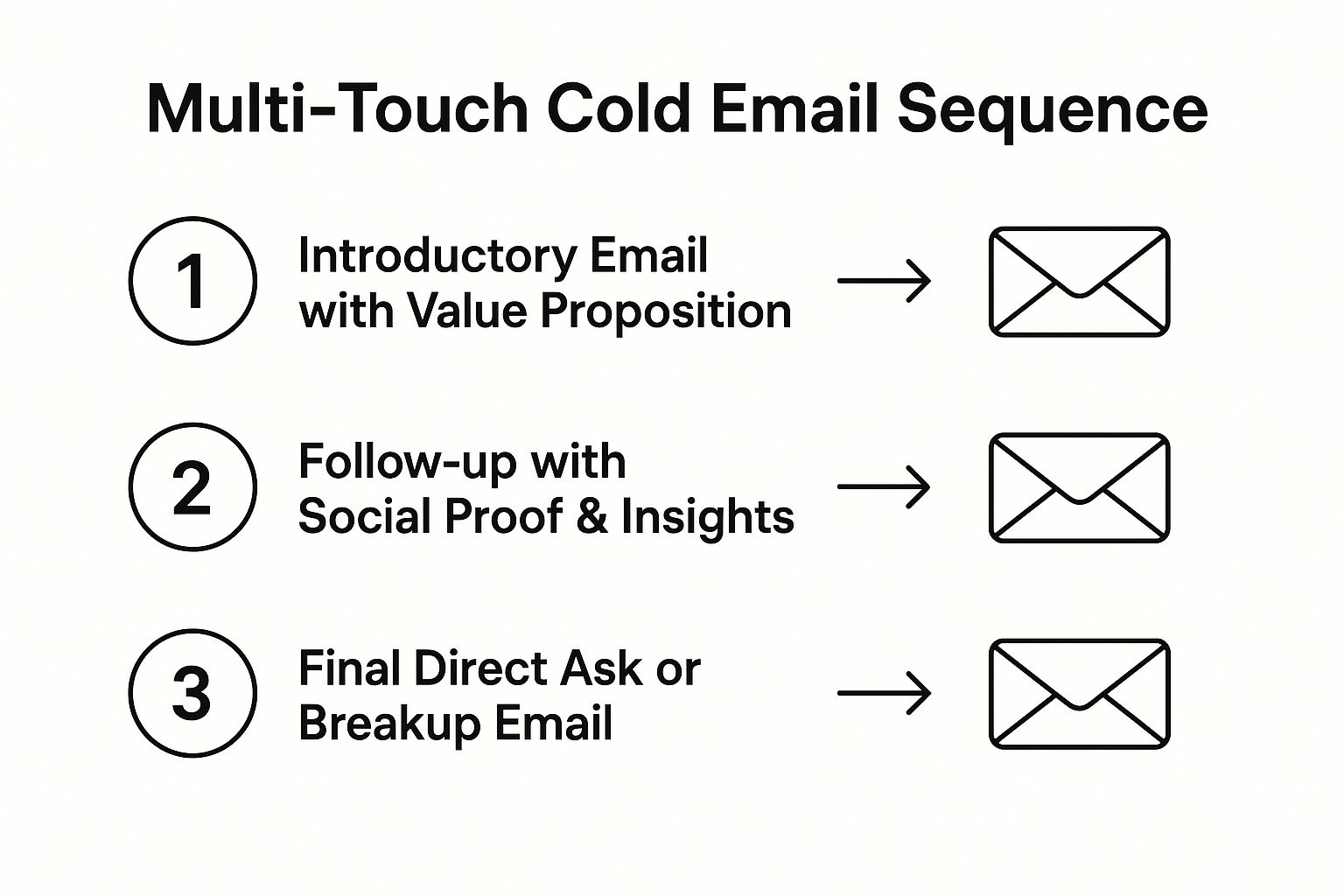 Multi-Touch Cold Email Sequence

1 Introductory Email with Value Proposition

2 Follow-up with Social Proof & Insights

3 Final Direct Ask or Breakup Email